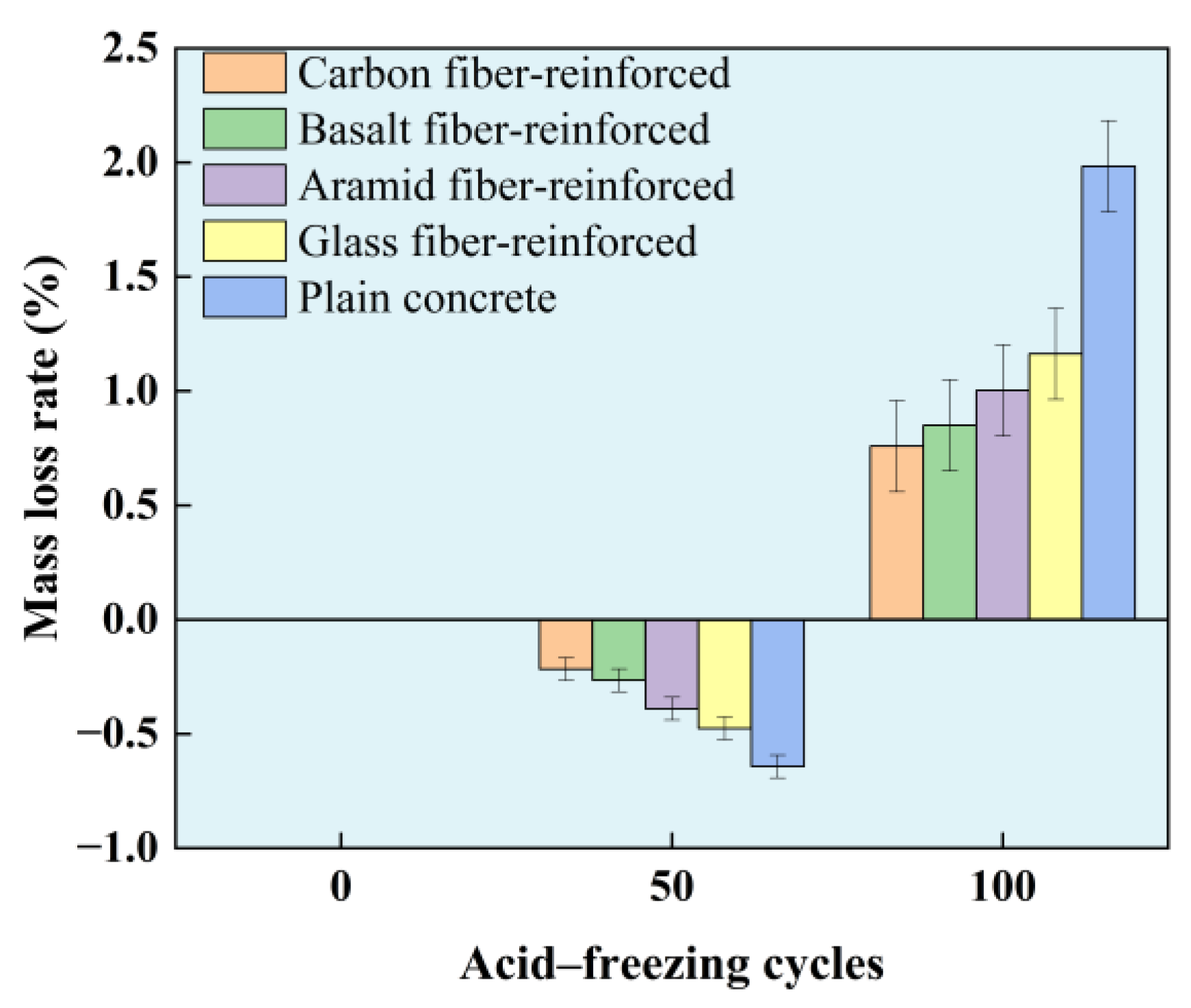 Mass loss rate (%)

2.5
2.0
1.5
1.0
0.5
0.0
−0.5
−1.0

Carbon fiber-reinforced
Basalt fiber-reinforced
Aramid fiber-reinforced
Glass fiber-reinforced
Plain concrete

0
50
100

Acid–freezing cycles